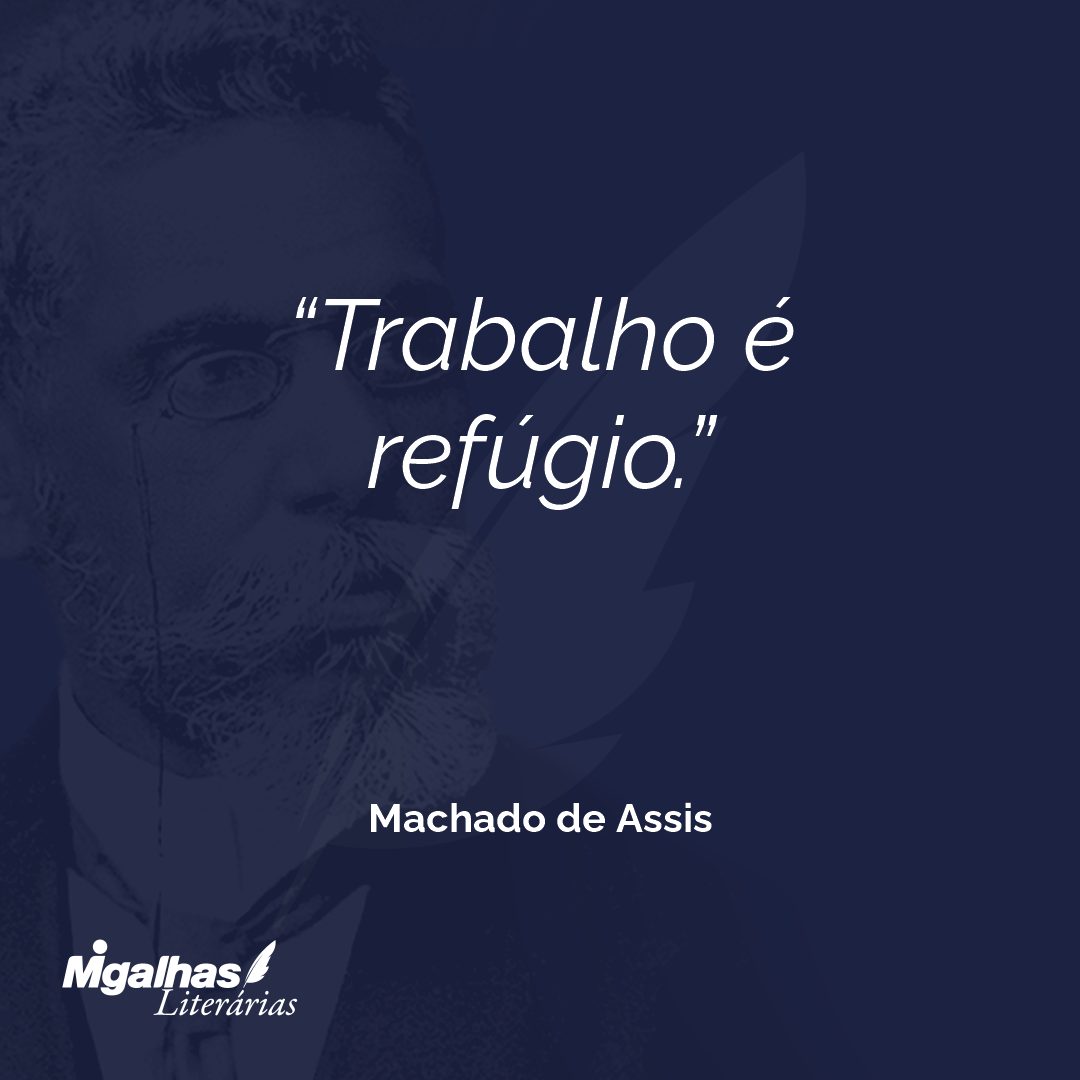 “Trabalho é refúgio.”

Machado de Assis

Migalhas
Literárias